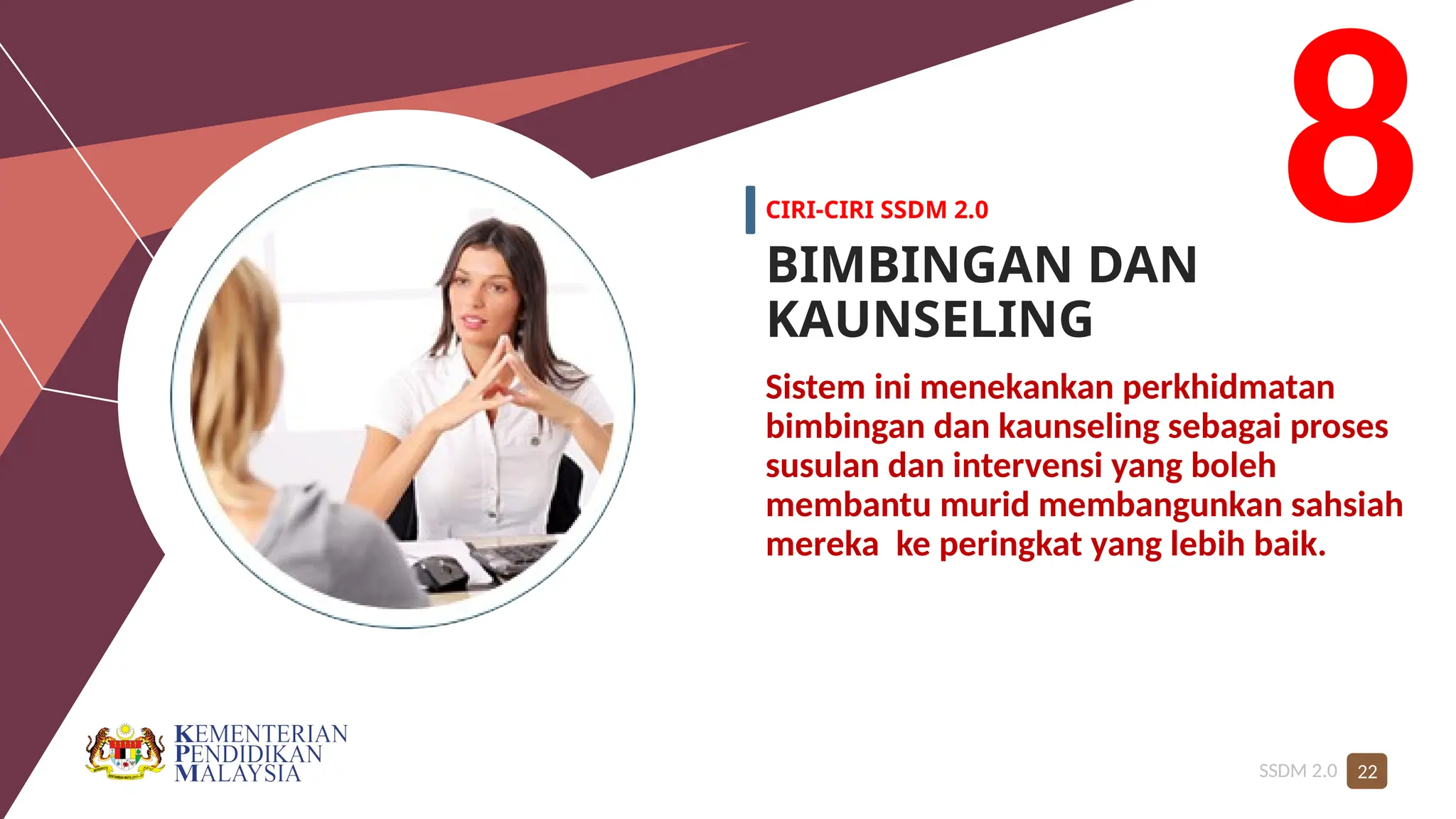 8

CIRI-CIRI SSDM 2.0

BIMBINGAN DAN KAUNSELING

Sistem ini menekankan perkhidmatan bimbingan dan kaunseling sebagai proses susulan dan intervensi yang boleh membantu murid membangunkan sahsiah mereka ke peringkat yang lebih baik.

KEMENTERIAN PENDIDIKAN MALAYSIA

SSDM 2.0 22